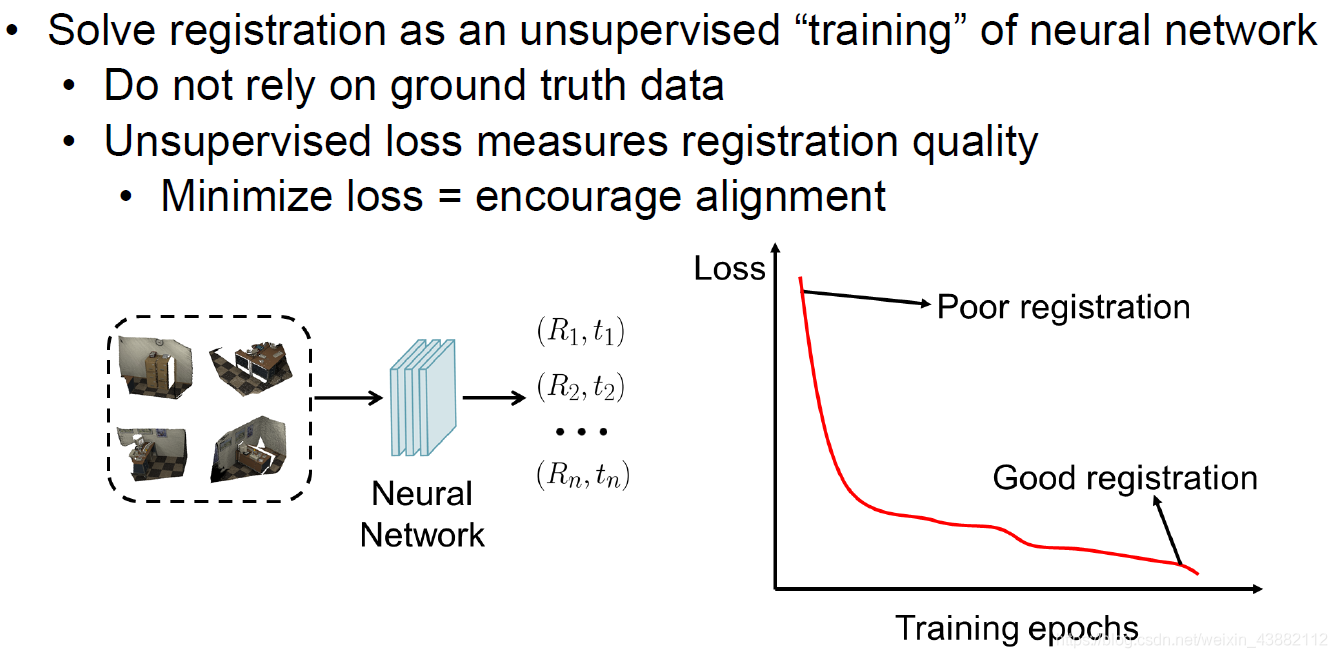 • Solve registration as an unsupervised “training” of neural network
• Do not rely on ground truth data
• Unsupervised loss measures registration quality
• Minimize loss = encourage alignment

Neural Network

$(R_1, t_1)$
$(R_2, t_2)$
• • •
$(R_n, t_n)$

Loss
Poor registration
Good registration
Training epochs

https://blog.csdn.net/weixin_43882112